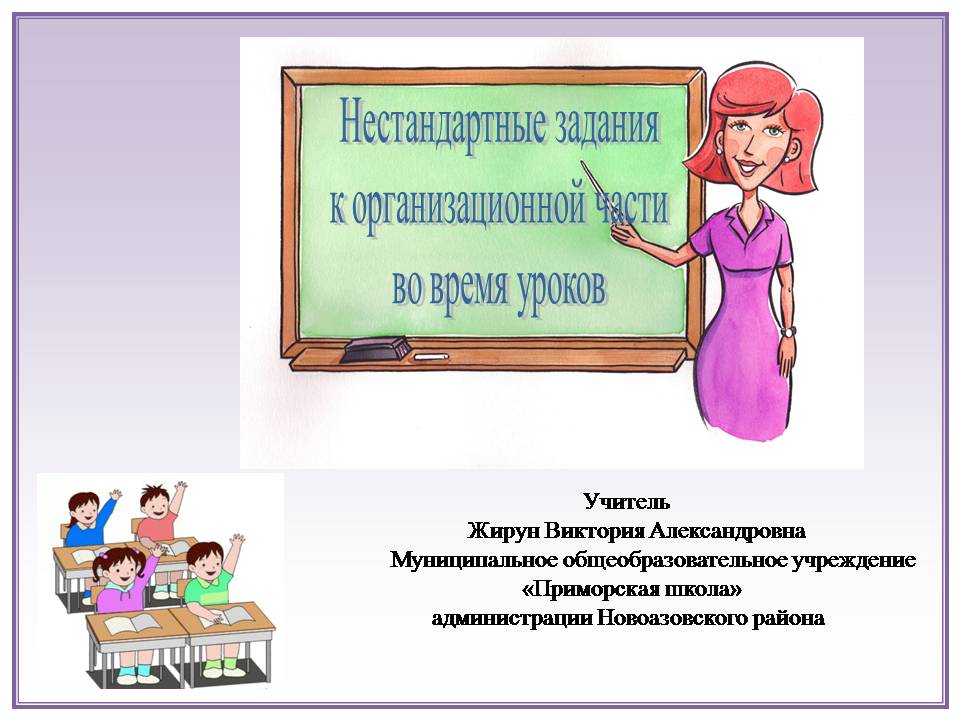 Нестандартные задания к организационной части во время уроков

Учитель
Жирун Виктория Александровна
Муниципальное общеобразовательное учреждение
«Приморская школа»
администрации Новоазовского района